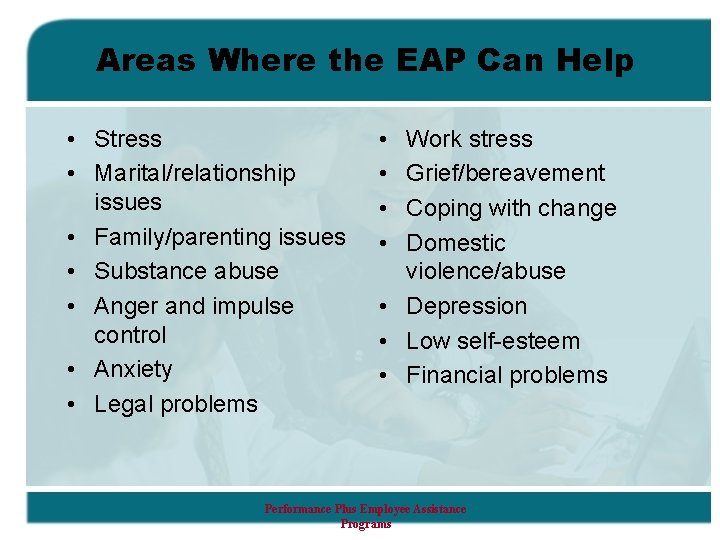 Areas Where the EAP Can Help

- Stress
- Marital/relationship issues
- Family/parenting issues
- Substance abuse
- Anger and impulse control
- Anxiety
- Legal problems

- Work stress
- Grief/bereavement
- Coping with change
- Domestic violence/abuse
- Depression
- Low self-esteem
- Financial problems

Performance Plus Employee Assistance Programs